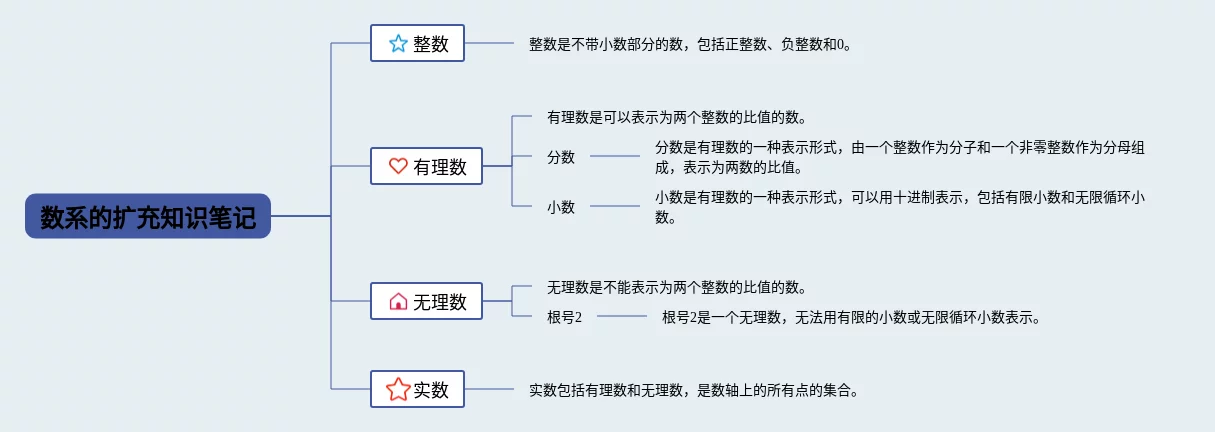 数系的扩充知识笔记

整数

整数是不带小数部分的数，包括正整数、负整数和0。

有理数

有理数是可以表示为两个整数的比值的数。

分数

分数是有理数的一种表示形式，由一个整数作为分子和一个非零整数作为分母组成，表示为两数的比值。

小数

小数是有理数的一种表示形式，可以用十进制表示，包括有限小数和无限循环小数。

无理数

无理数是不能表示为两个整数的比值的数。

根号2

根号2是一个无理数，无法用有限的小数或无限循环小数表示。

实数

实数包括有理数和无理数，是数轴上的所有点的集合。